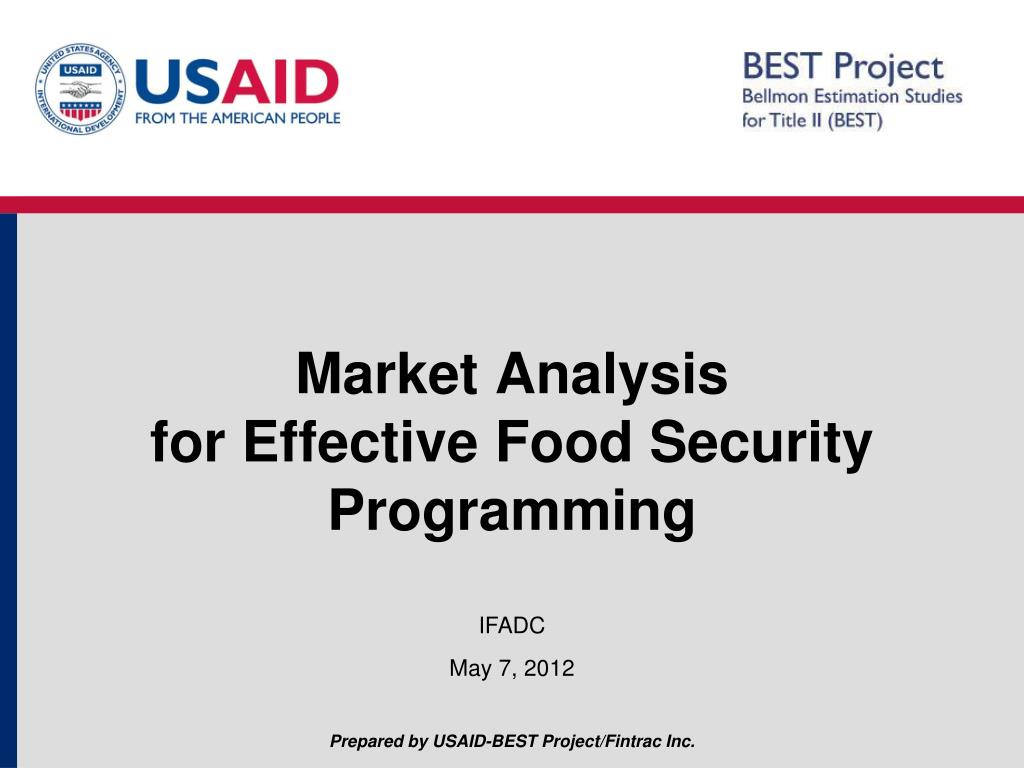 UNITED STATES AGENCY INTERNATIONAL DEVELOPMENT
USAID
USAID
FROM THE AMERICAN PEOPLE

BEST Project
Bellmon Estimation Studies for Title II (BEST)

Market Analysis
for Effective Food Security Programming

IFADC

May 7, 2012

Prepared by USAID-BEST Project/Fintrac Inc.